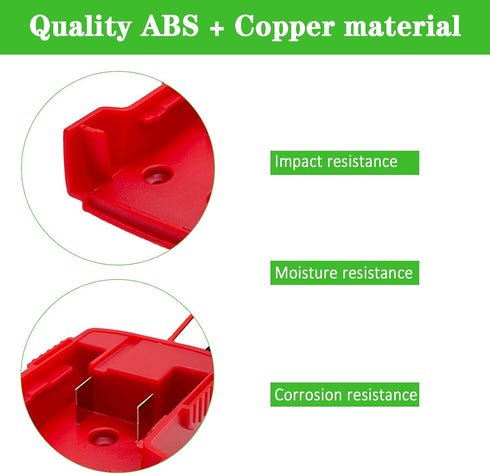 Quality ABS + Copper material

Impact resistance

Moisture resistance

Corrosion resistance